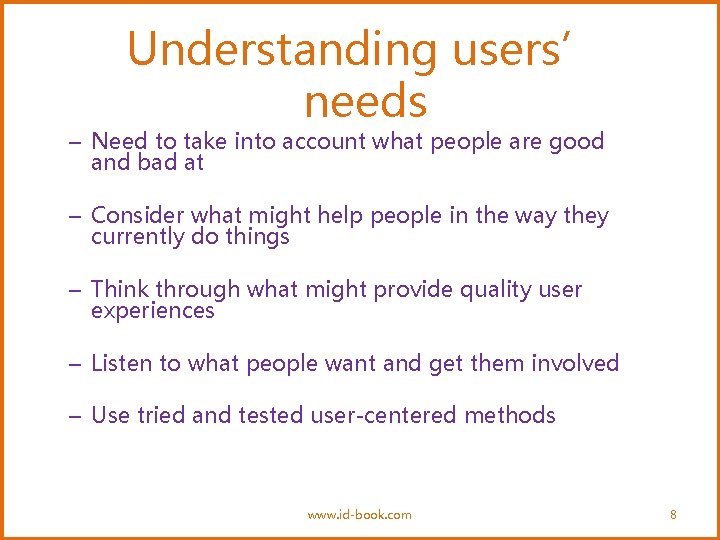 Understanding users' needs

– Need to take into account what people are good and bad at

– Consider what might help people in the way they currently do things

– Think through what might provide quality user experiences

– Listen to what people want and get them involved

– Use tried and tested user-centered methods

www.id-book.com

8